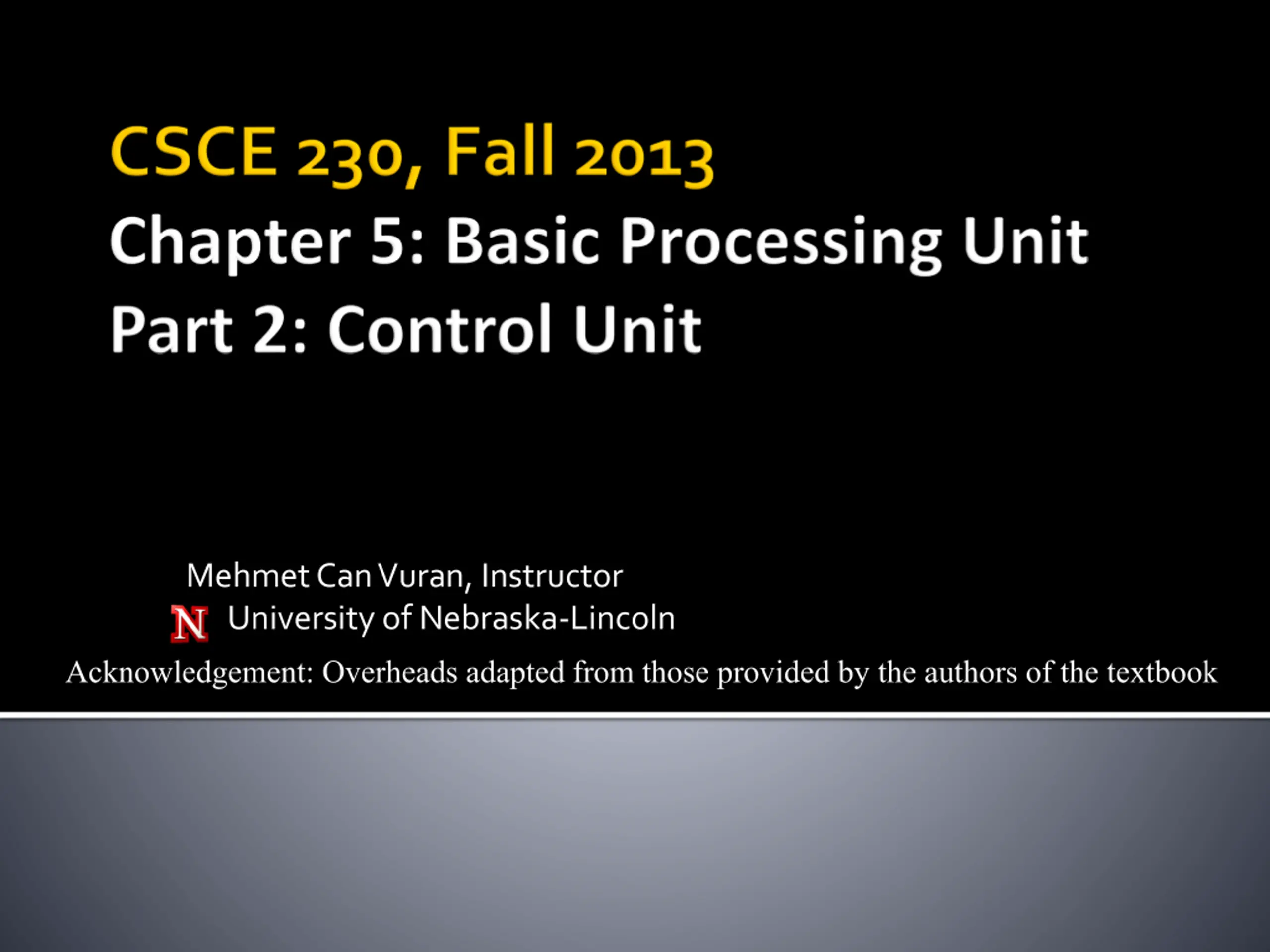 CSCE 230, Fall 2013
Chapter 5: Basic Processing Unit
Part 2: Control Unit

Mehmet Can Vuran, Instructor
N University of Nebraska-Lincoln
Acknowledgement: Overheads adapted from those provided by the authors of the textbook